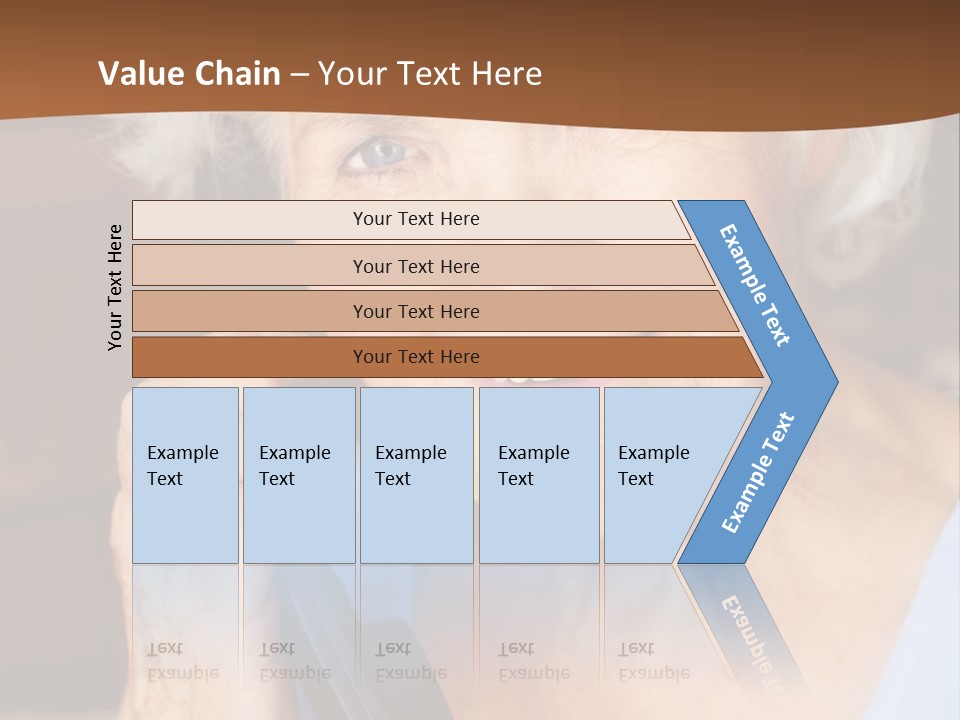 Value Chain – Your Text Here

Your Text Here

Your Text Here

Your Text Here

Your Text Here

Your Text Here

Example Text

Example Text

Example Text

Example Text

Example Text

Example Text

Example Text